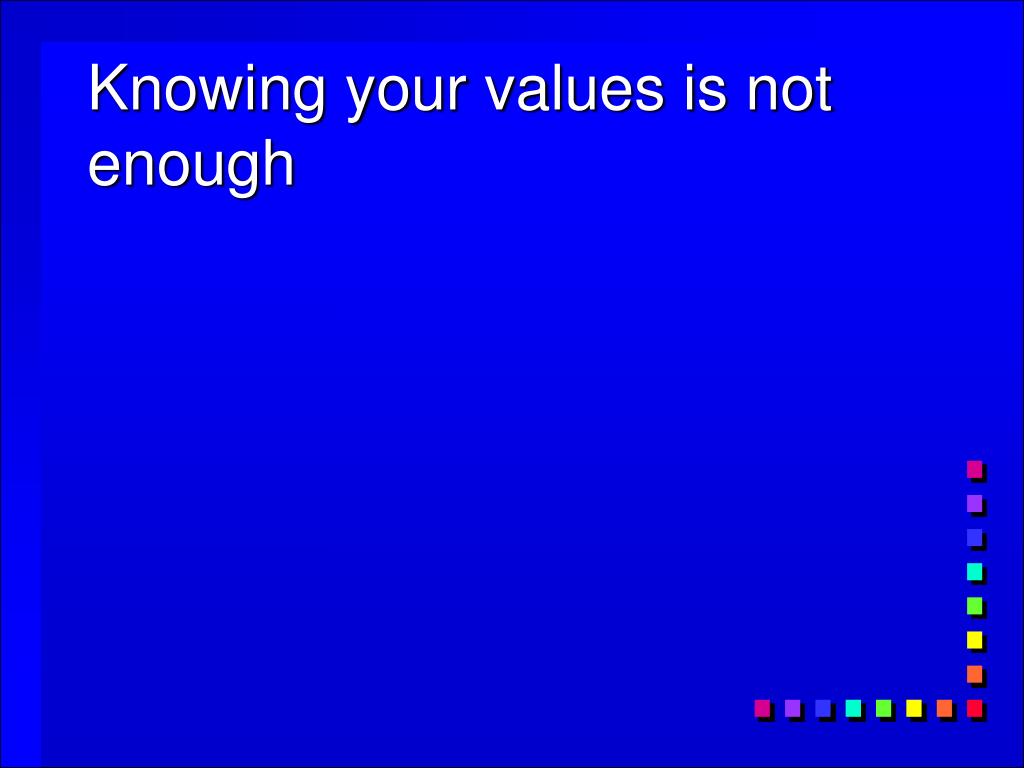 Knowing your values is not enough